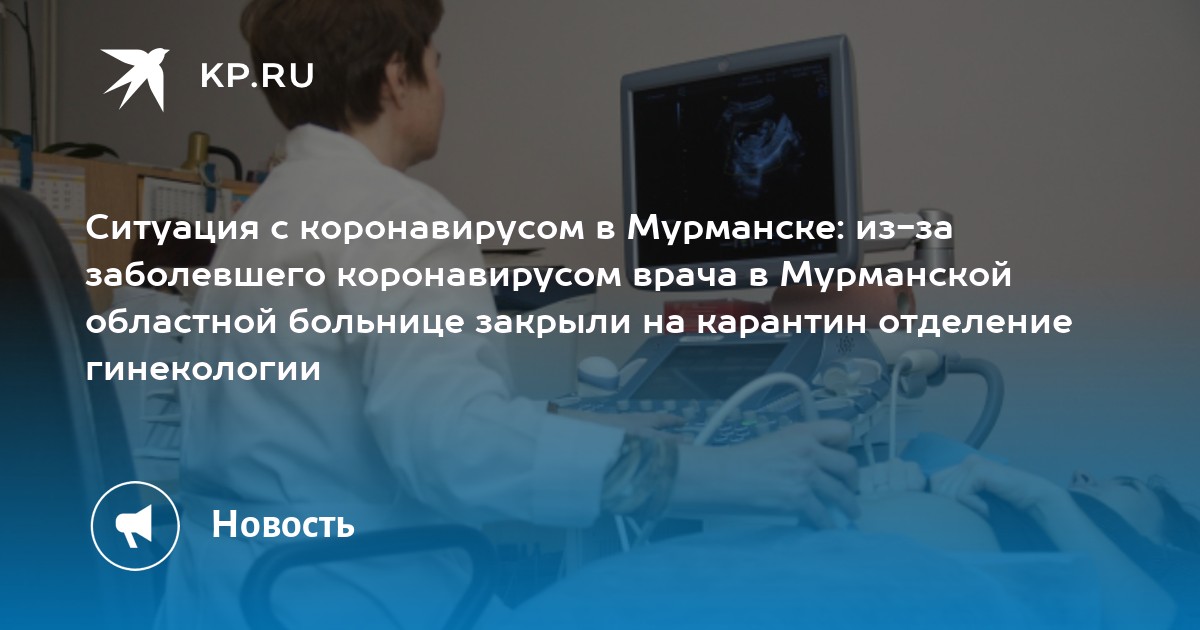 KP.RU

Ситуация с коронавирусом в Мурманске: из-за заболевшего коронавирусом врача в Мурманской областной больнице закрыли на карантин отделение гинекологии

Новость